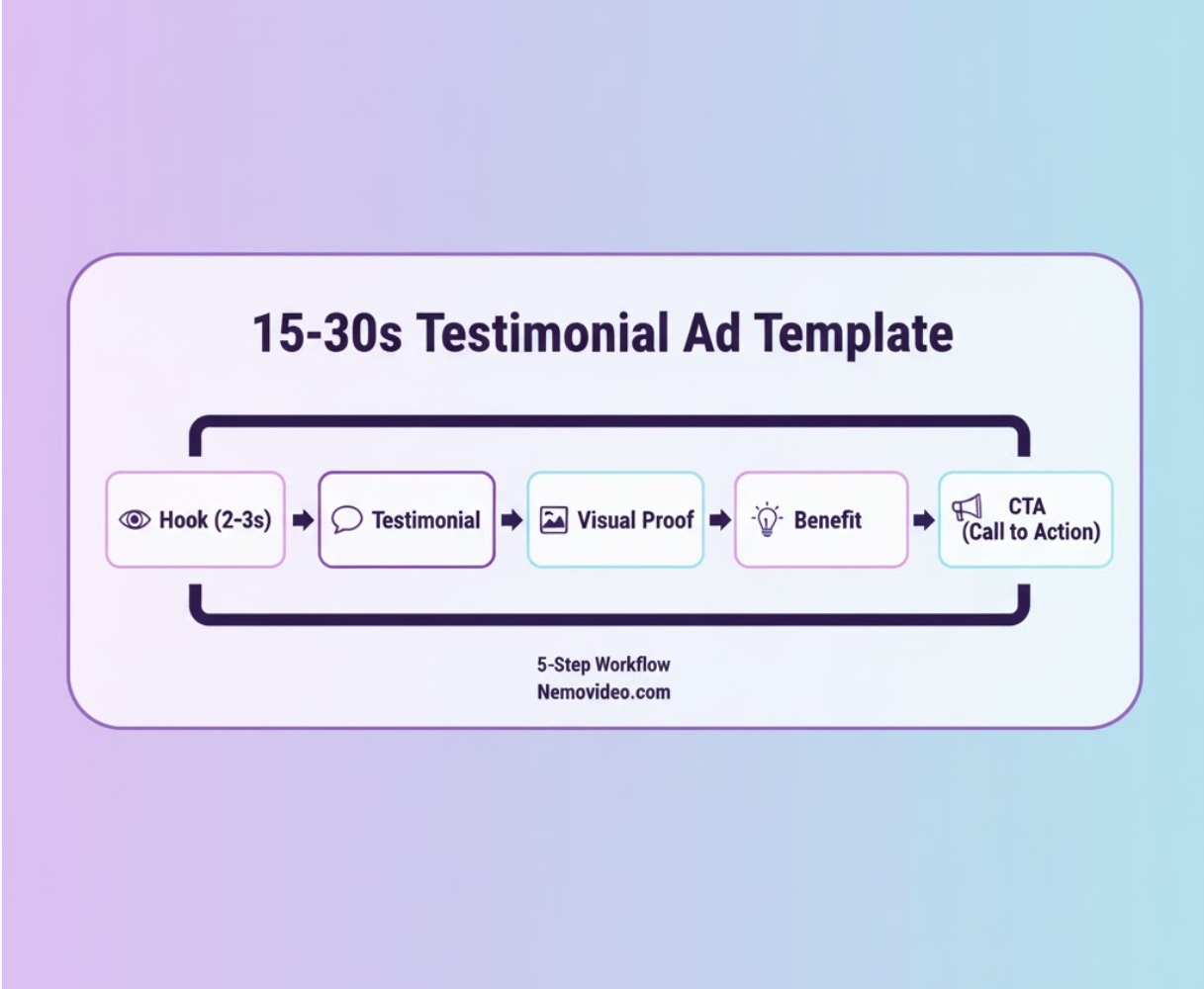 15-30s Testimonial Ad Template

Hook (2-3s)

Testimonial

Visual Proof

Benefit

CTA
(Call to Action)

5-Step Workflow
Nemovideo.com